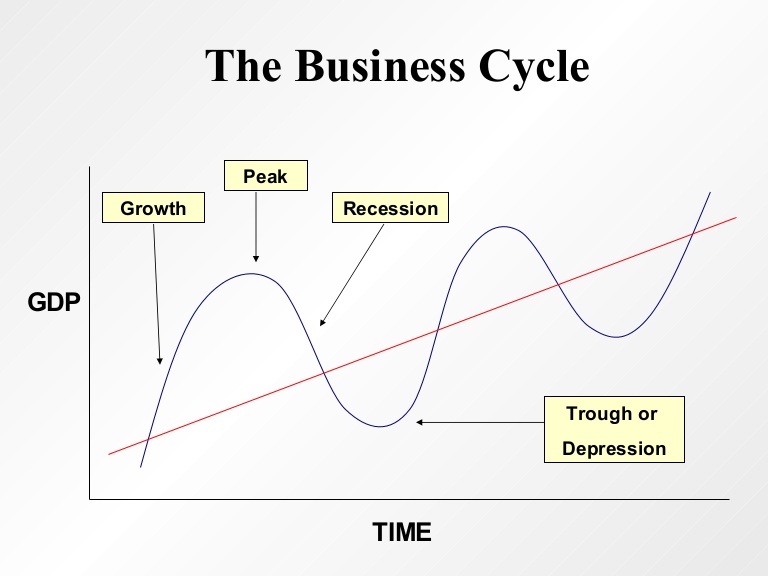 The Business Cycle

Peak

Growth

Recession

GDP

Trough or Depression

TIME